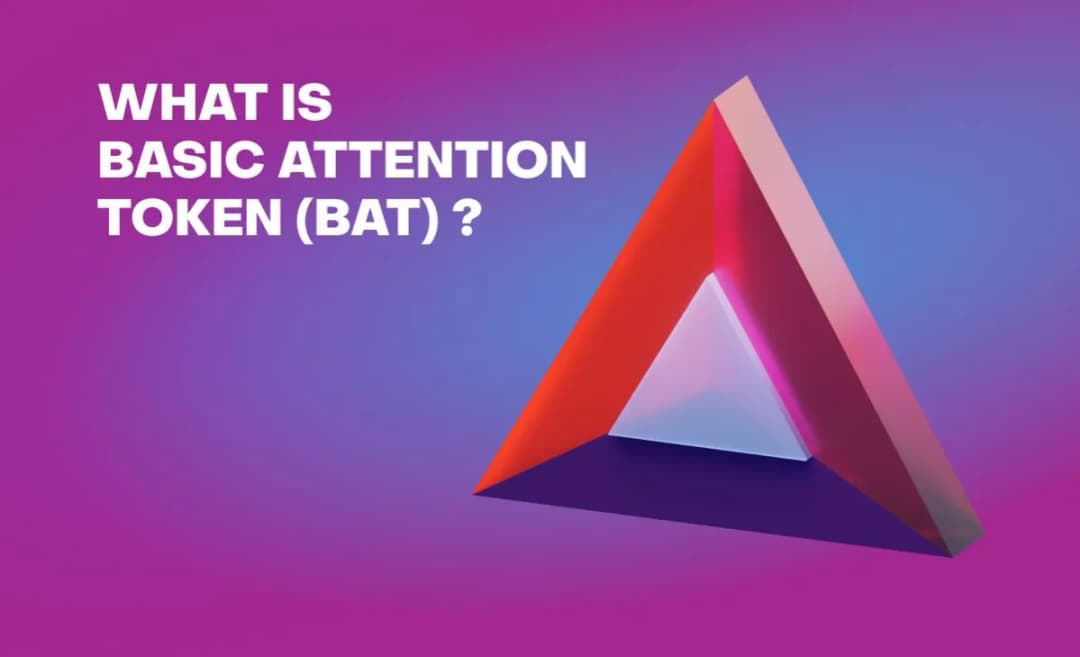 WHAT IS
BASIC ATTENTION
TOKEN (BAT) ?